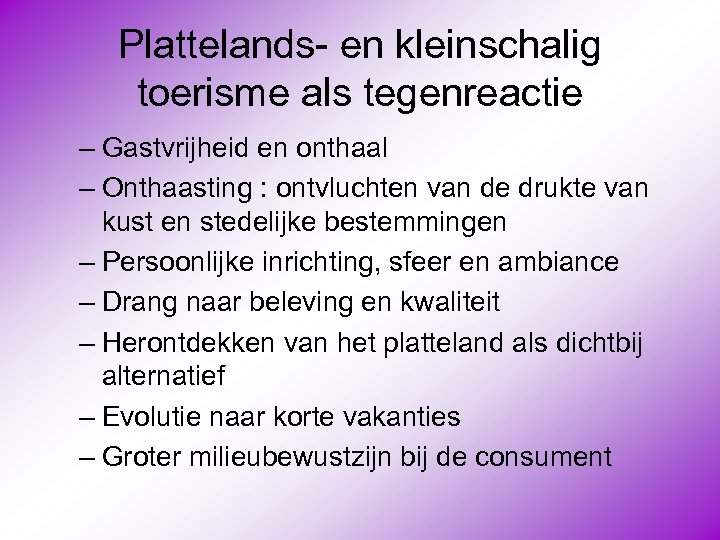 Plattelands- en kleinschalig toerisme als tegenreactie

– Gastvrijheid en onthaal
– Onthaasting : ontvluchten van de drukte van kust en stedelijke bestemmingen
– Persoonlijke inrichting, sfeer en ambiance
– Drang naar beleving en kwaliteit
– Herontdekken van het platteland als dichtbij alternatief
– Evolutie naar korte vakanties
– Groter milieubewustzijn bij de consument